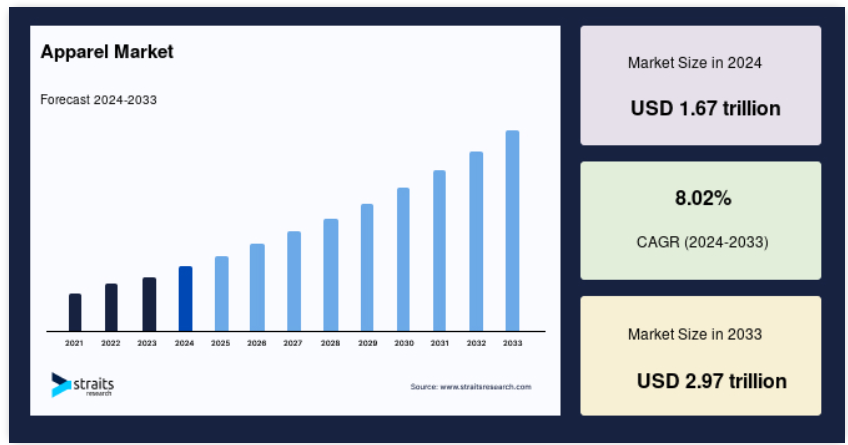 Apparel Market

Forecast 2024-2033

2021 2022 2023 2024 2025 2026 2027 2028 2029 2030 2031 2032 2033

straits research

Source: www.straitsresearch.com

Market Size in 2024

USD 1.67 trillion

8.02%

CAGR (2024-2033)

Market Size in 2033

USD 2.97 trillion